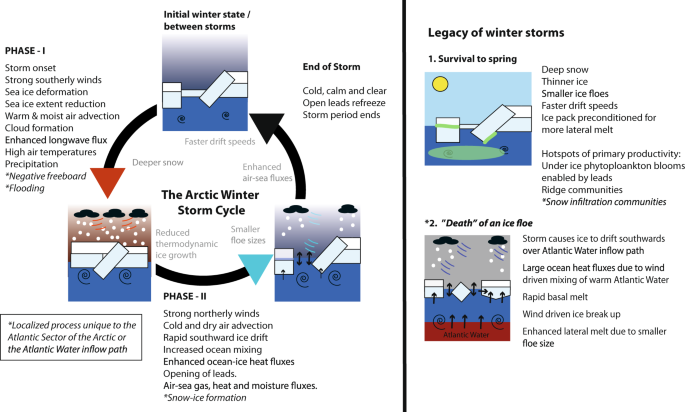 Initial winter state / between storms

PHASE - I

Storm onset
Strong southerly winds
Sea ice deformation
Sea ice extent reduction
Warm & moist air advection
Cloud formation
Enhanced longwave flux
High air temperatures
Precipitation
*Negative freeboard
*Flooding

End of Storm

Cold, calm and clear
Open leads refreeze
Storm period ends

Faster drift speeds

Deeper snow

Enhanced air-sea fluxes

The Arctic Winter Storm Cycle

Reduced thermodynamic ice growth

Smaller floe sizes

PHASE - II

Strong northerly winds
Cold and dry air advection
Rapid southward ice drift
Increased ocean mixing
Enhanced ocean-ice heat fluxes
Opening of leads.
Air-sea gas, heat and moisture fluxes.
*Snow-ice formation

*Localized process unique to the Atlantic Sector of the Arctic or the Atlantic Water inflow path

Legacy of winter storms

1. Survival to spring

Deep snow
Thinner ice
Smaller ice floes
Faster drift speeds
Ice pack preconditioned for more lateral melt

Hotspots of primary productivity:
Under ice phytoploankton blooms enabled by leads
Ridge communities
*Snow infiltration communities

*2. "Death" of an ice floe

Storm causes ice to drift southwards over Atlantic Water inflow path
Large ocean heat fluxes due to wind driven mixing of warm Atlantic Water
Rapid basal melt
Wind driven ice break up
Enhanced lateral melt due to smaller floe size

Atlantic Water